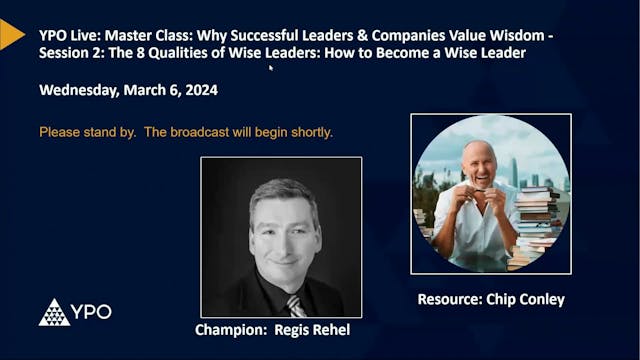 YPO Live: Master Class: Why Successful Leaders & Companies Value Wisdom - Session 2: The 8 Qualities of Wise Leaders: How to Become a Wise Leader

Wednesday, March 6, 2024

Please stand by. The broadcast will begin shortly.

Resource: Chip Conley

YPO

Champion: Regis Rehel